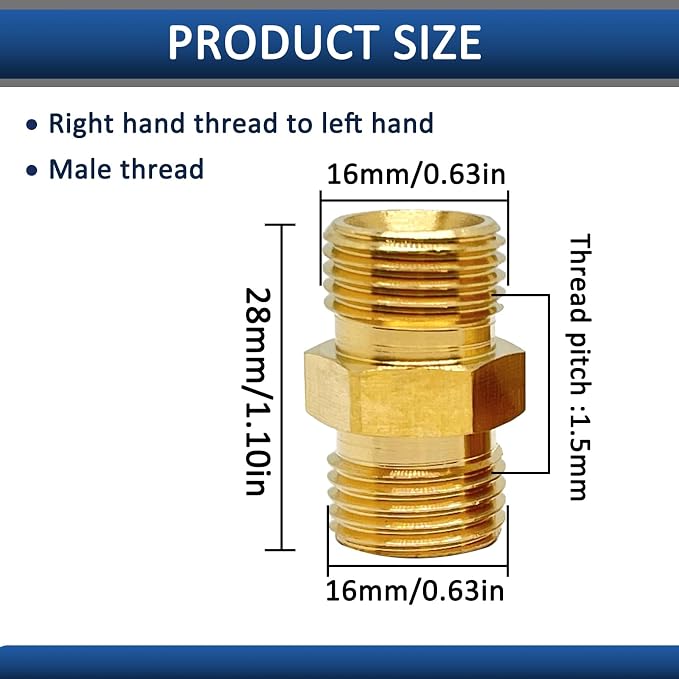 PRODUCT SIZE

• Right hand thread to left hand

• Male thread

16mm/0.63in

28mm/1.10in

Thread pitch :1.5mm

16mm/0.63in